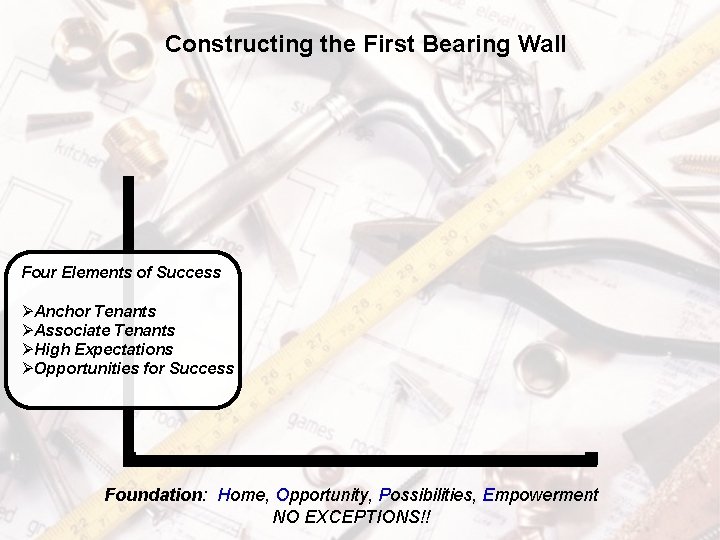 Constructing the First Bearing Wall

Four Elements of Success

➢Anchor Tenants
➢Associate Tenants
➢High Expectations
➢Opportunities for Success

Foundation: Home, Opportunity, Possibilities, Empowerment
NO EXCEPTIONS!!